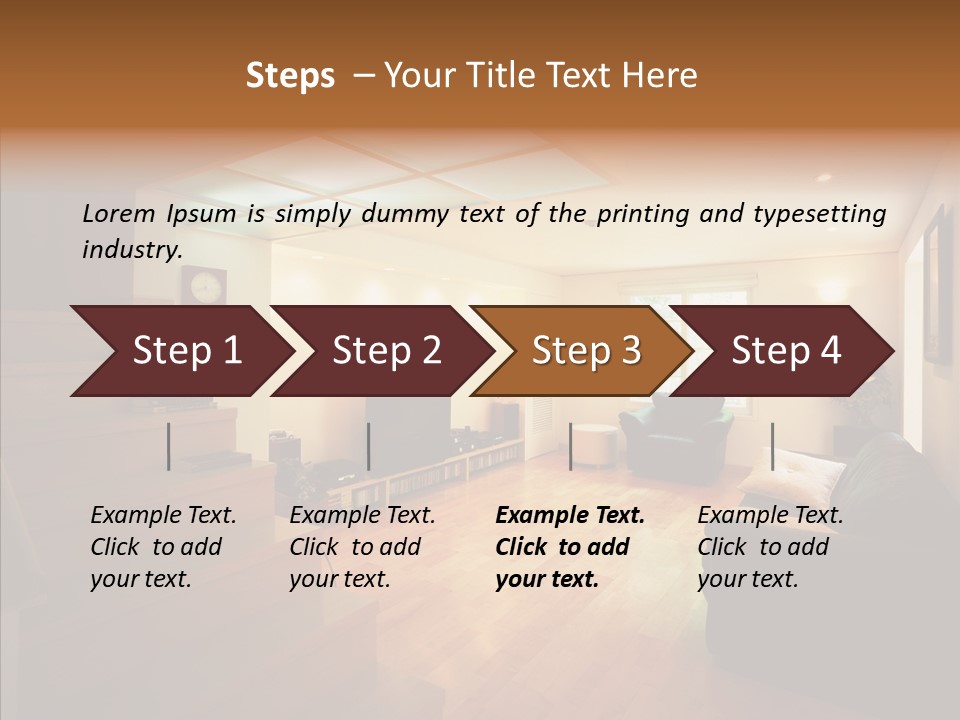 Steps – Your Title Text Here

Lorem Ipsum is simply dummy text of the printing and typesetting industry.

Step 1

Step 2

Step 3

Step 4

Example Text. Click to add your text.

Example Text. Click to add your text.

Example Text. Click to add your text.

Example Text. Click to add your text.